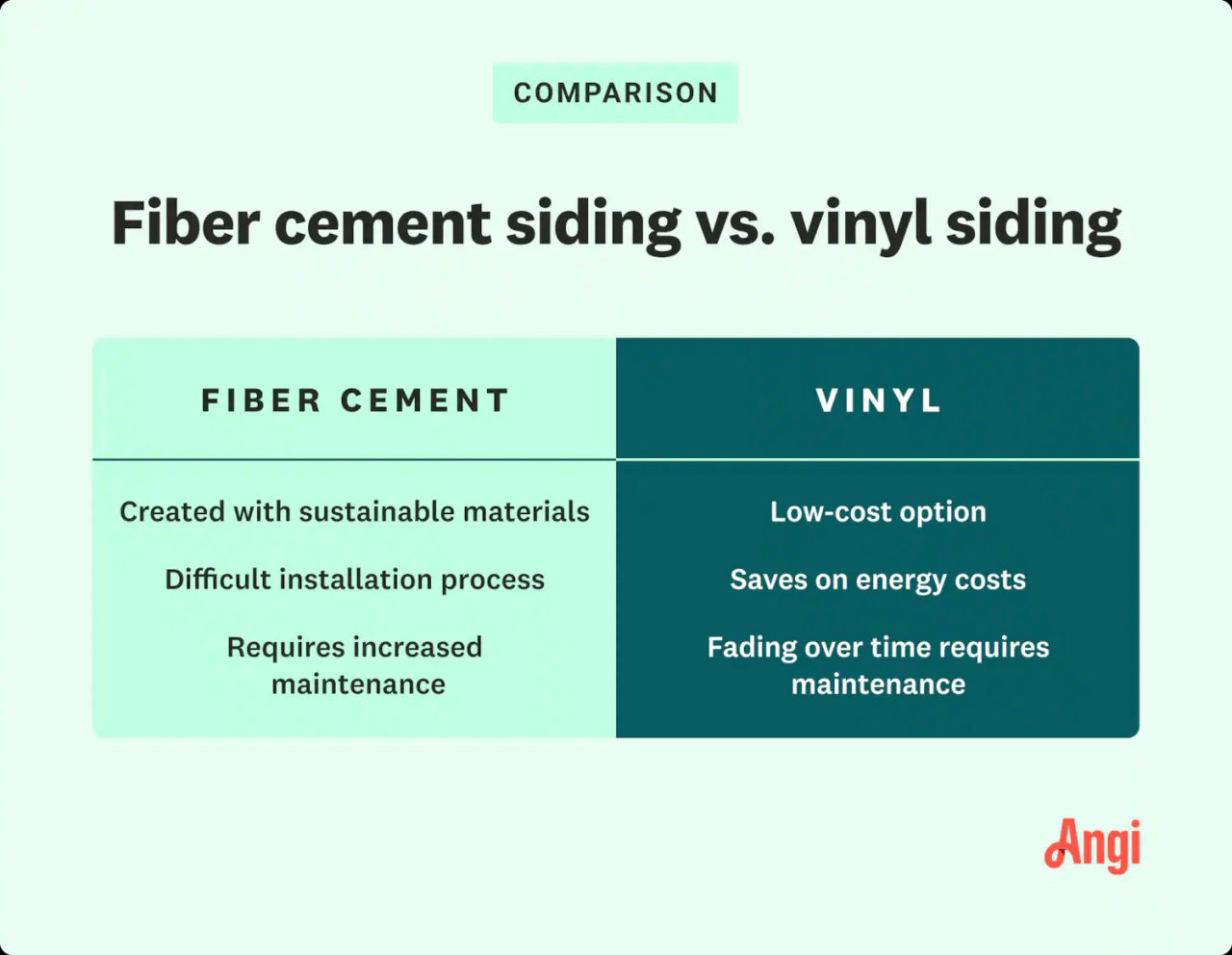 COMPARISON

Fiber cement siding vs. vinyl siding

| FIBER CEMENT | VINYL |
|---|---|
| Created with sustainable materials | Low-cost option |
| Difficult installation process | Saves on energy costs |
| Requires increased maintenance | Fading over time requires maintenance |

Angi